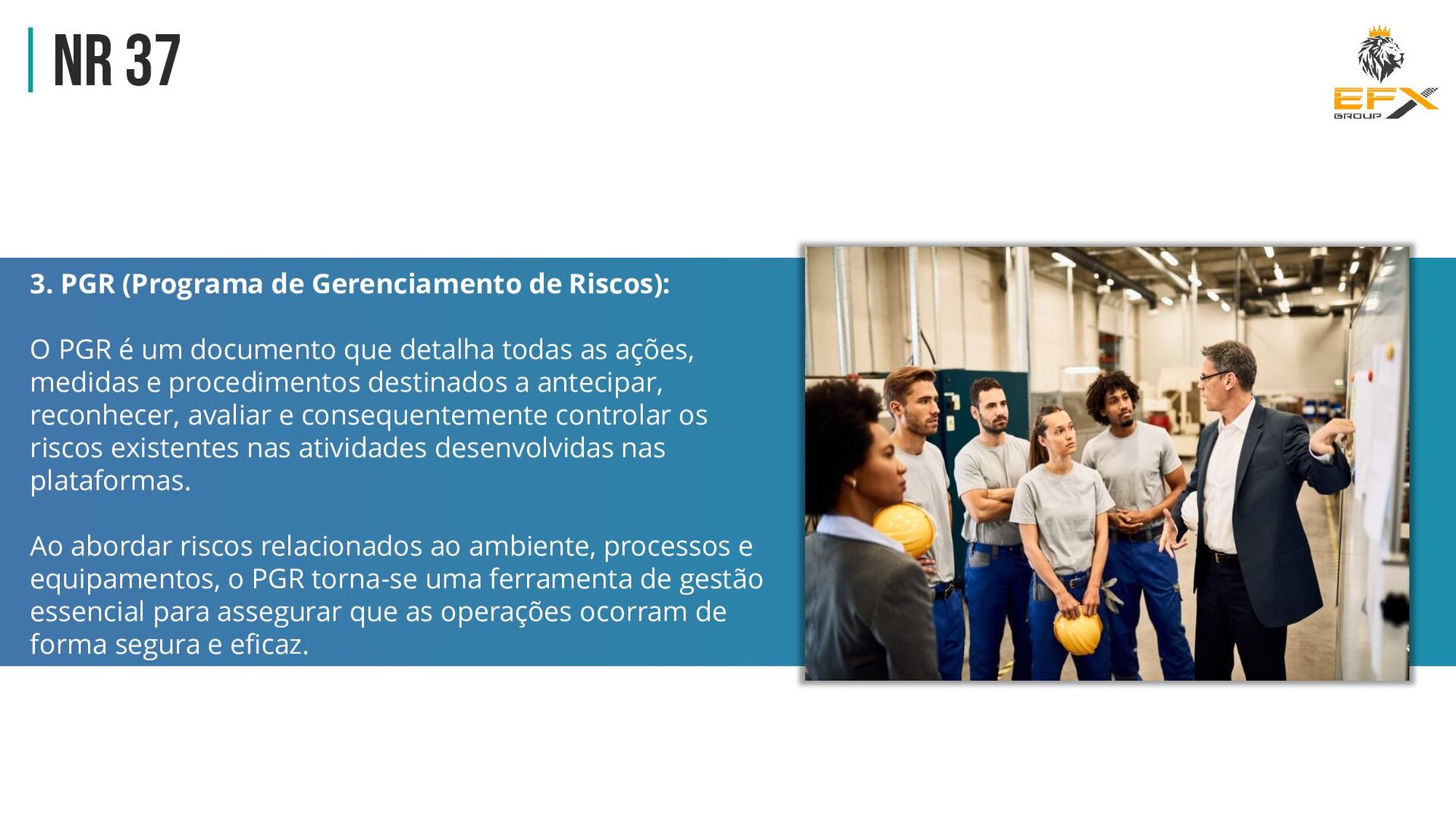 NR 37

EFX
GROUP

3. PGR (Programa de Gerenciamento de Riscos):

O PGR é um documento que detalha todas as ações, medidas e procedimentos destinados a antecipar, reconhecer, avaliar e consequentemente controlar os riscos existentes nas atividades desenvolvidas nas plataformas.

Ao abordar riscos relacionados ao ambiente, processos e equipamentos, o PGR torna-se uma ferramenta de gestão essencial para assegurar que as operações ocorram de forma segura e eficaz.